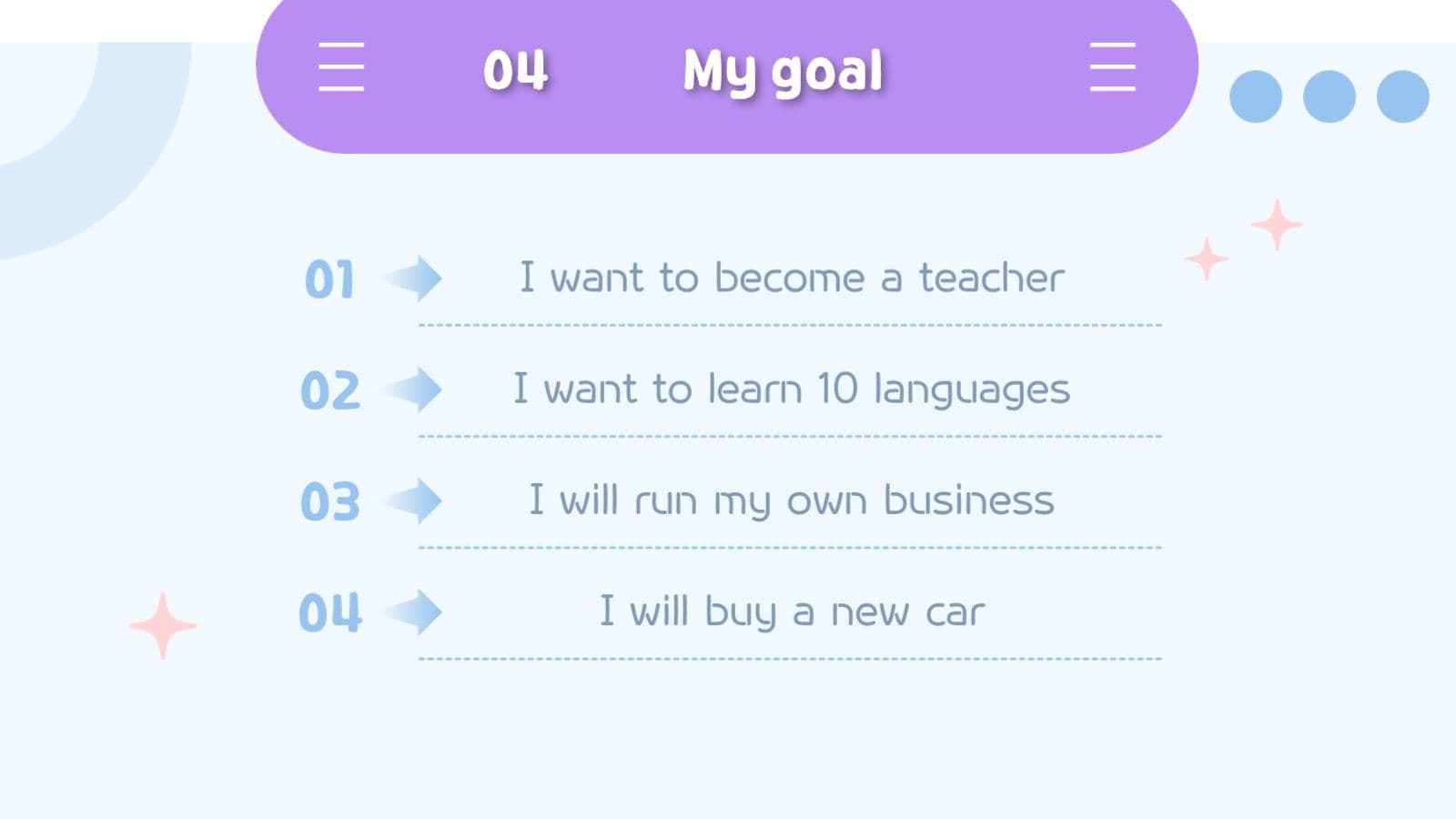 04 My goal

01 I want to become a teacher

02 I want to learn 10 languages

03 I will run my own business

04 I will buy a new car